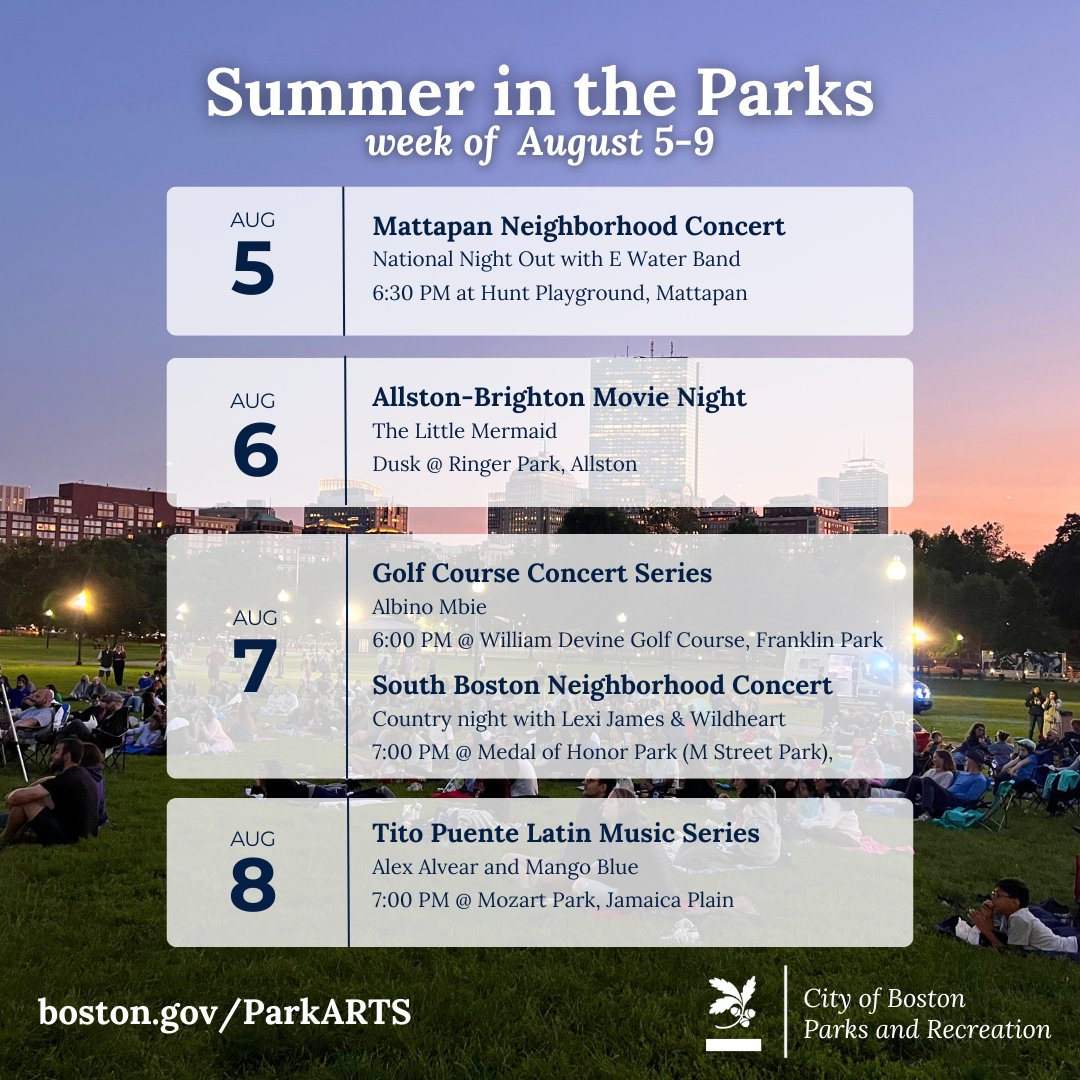 Summer in the Parks
week of August 5-9

AUG
5

Mattapan Neighborhood Concert
National Night Out with E Water Band
6:30 PM at Hunt Playground, Mattapan

AUG
6

Allston-Brighton Movie Night
The Little Mermaid
Dusk @ Ringer Park, Allston

AUG
7

Golf Course Concert Series
Albino Mbie
6:00 PM @ William Devine Golf Course, Franklin Park

South Boston Neighborhood Concert
Country night with Lexi James & Wildheart
7:00 PM @ Medal of Honor Park (M Street Park),

AUG
8

Tito Puente Latin Music Series
Alex Alvear and Mango Blue
7:00 PM @ Mozart Park, Jamaica Plain

boston.gov/ParkARTS

City of Boston
Parks and Recreation